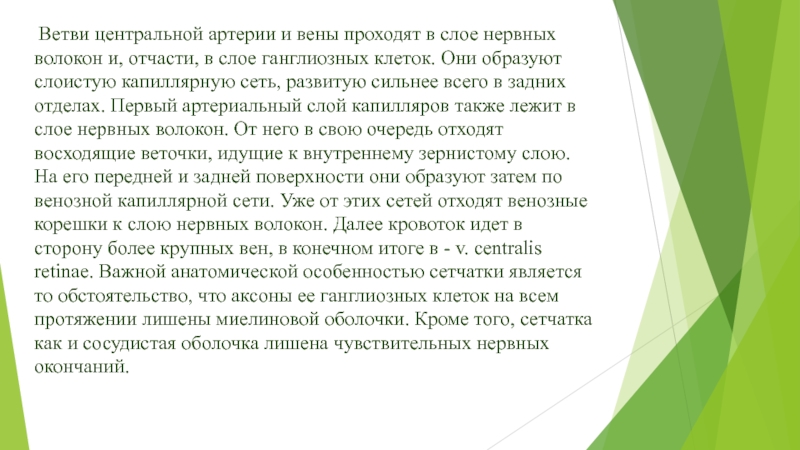 Ветви центральной артерии и вены проходят в слое нервных волокон и, отчасти, в слое ганглиозных клеток. Они образуют слоистую капиллярную сеть, развитую сильнее всего в задних отделах. Первый артериальный слой капилляров также лежит в слое нервных волокон. От него в свою очередь отходят восходящие веточки, идущие к внутреннему зернистому слою. На его передней и задней поверхности они образуют затем по венозной капиллярной сети. Уже от этих сетей отходят венозные корешки к слою нервных волокон. Далее кровоток идет в сторону более крупных вен, в конечном итоге в - v. centralis retinae. Важной анатомической особенностью сетчатки является то обстоятельство, что аксоны ее ганглиозных клеток на всем протяжении лишены миелиновой оболочки. Кроме того, сетчатка как и сосудистая оболочка лишена чувствительных нервных окончаний.